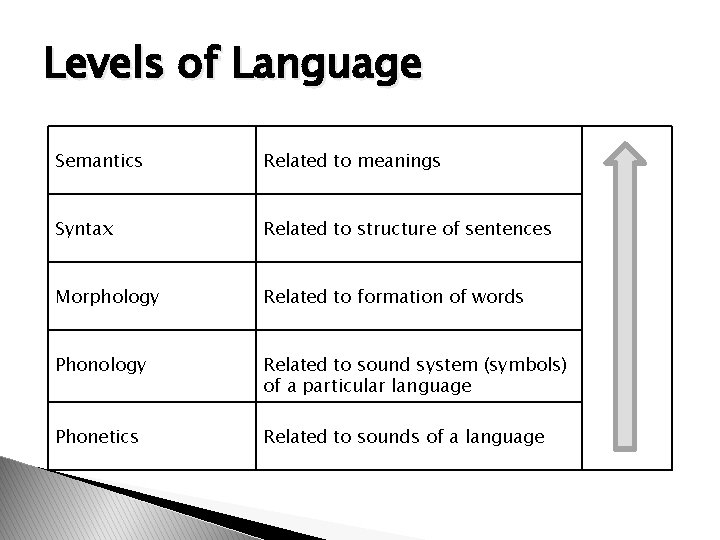 Levels of Language

| Semantics | Related to meanings |
|---|---|
| Syntax | Related to structure of sentences |
| Morphology | Related to formation of words |
| Phonology | Related to sound system (symbols) of a particular language |
| Phonetics | Related to sounds of a language |